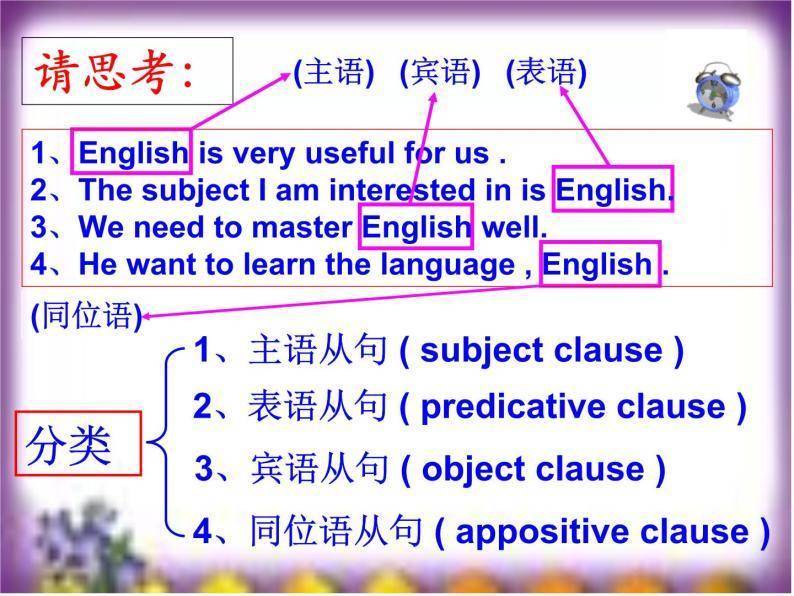 请思考:

(主语) (宾语) (表语)

1、English is very useful for us .
2、The subject I am interested in is English.
3、We need to master English well.
4、He want to learn the language , English .

(同位语)

分类

1、主语从句 ( subject clause )
2、表语从句 ( predicative clause )
3、宾语从句 ( object clause )
4、同位语从句 ( appositive clause )